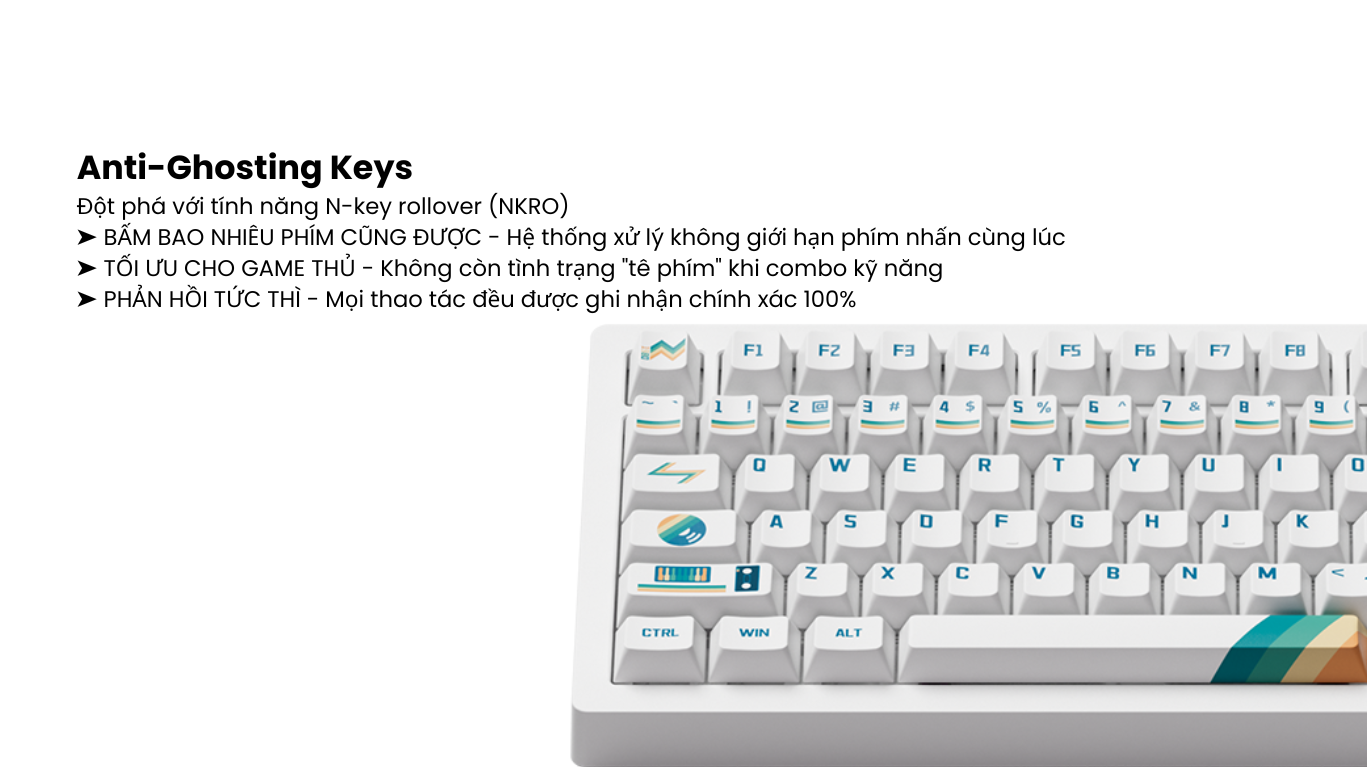 Anti-Ghosting Keys

Đột phá với tính năng N-key rollover (NKRO)
➤ BẤM BAO NHIÊU PHÍM CŨNG ĐƯỢC - Hệ thống xử lý không giới hạn phím nhấn cùng lúc
➤ TỐI ƯU CHO GAME THỦ - Không còn tình trạng "tê phím" khi combo kỹ năng
➤ PHẢN HỒI TỨC THÌ - Mọi thao tác đều được ghi nhận chính xác 100%

F1 F2 F3 F4 F5 F6 F7 F8
~ ` 1 ! 2 @ 3 # 4 $ 5 % 6 ^ 7 & 8 * 9 (
Q W E R T Y U I O
A S D F G H J K
Z X C V B N M <
CTRL WIN ALT